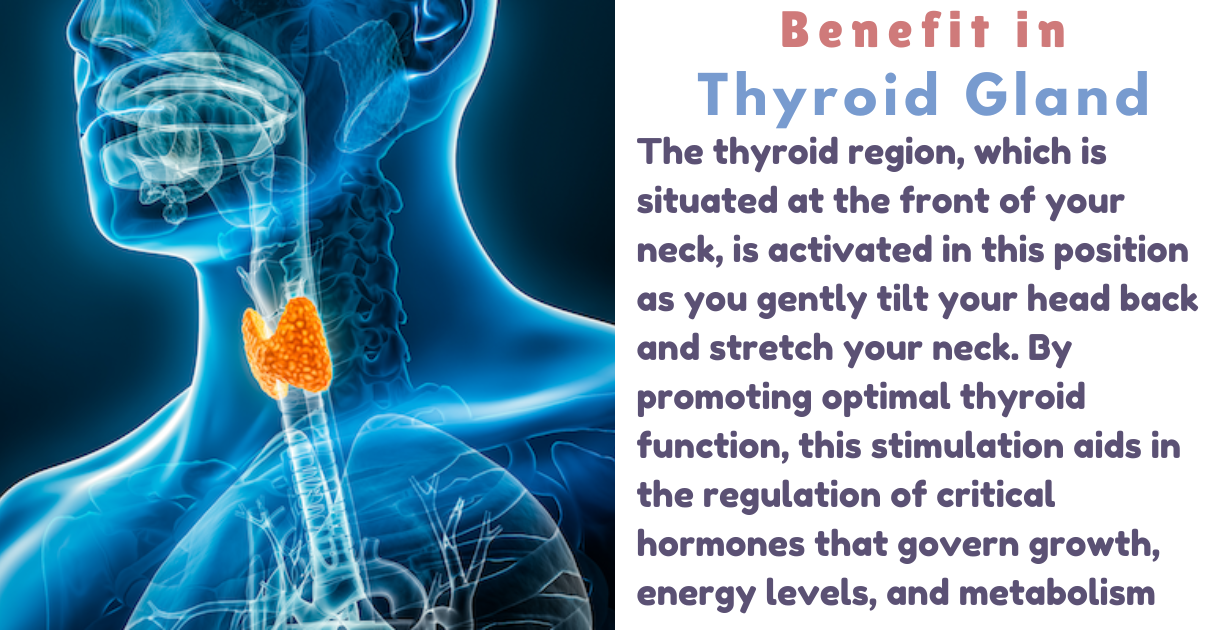 Benefit in
Thyroid Gland

The thyroid region, which is situated at the front of your neck, is activated in this position as you gently tilt your head back and stretch your neck. By promoting optimal thyroid function, this stimulation aids in the regulation of critical hormones that govern growth, energy levels, and metabolism